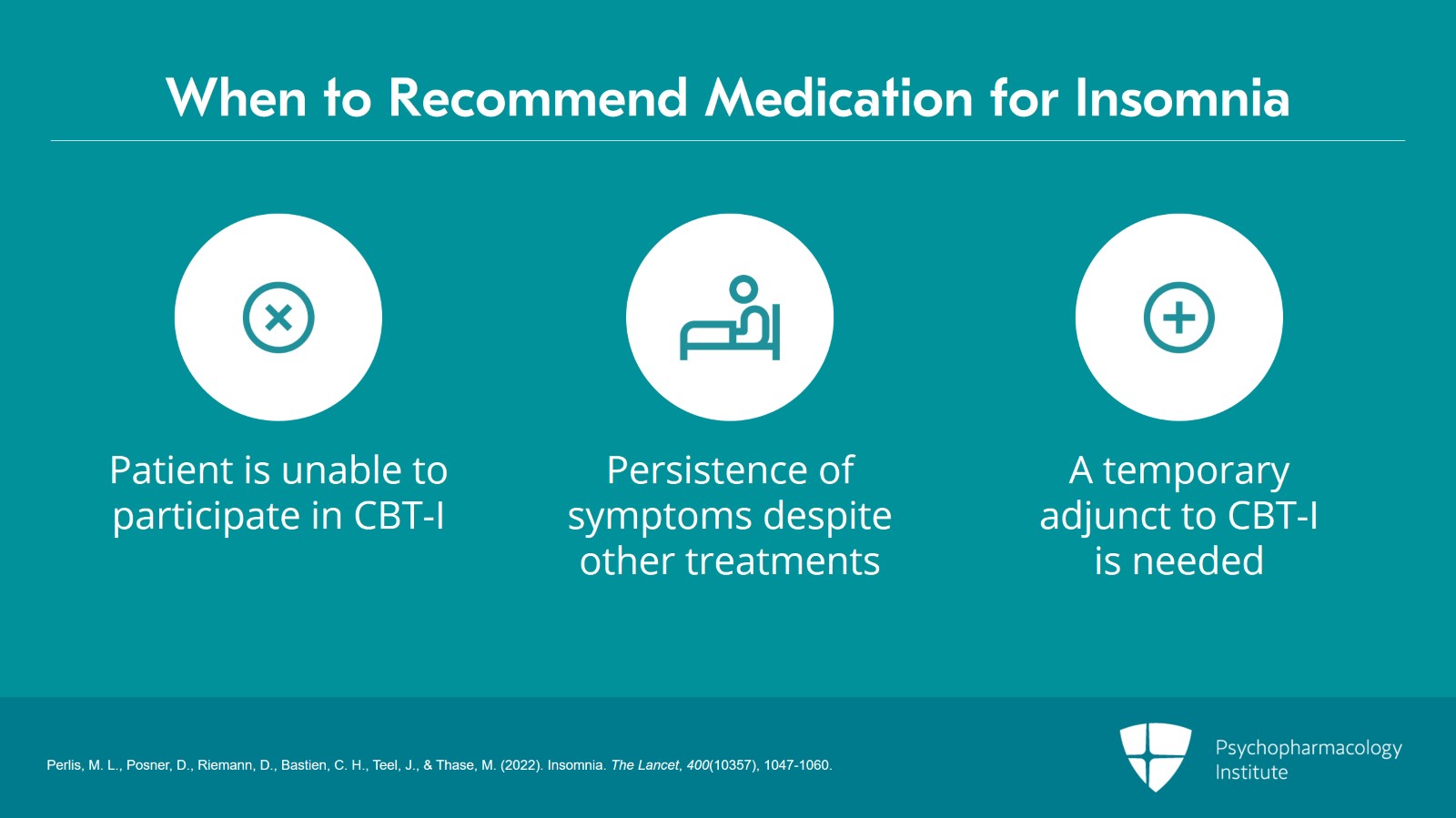 When to Recommend Medication for Insomnia

Patient is unable to participate in CBT-I

Persistence of symptoms despite other treatments

A temporary adjunct to CBT-I is needed

Perlis, M. L., Posner, D., Riemann, D., Bastien, C. H., Teel, J., & Thase, M. (2022). Insomnia. The Lancet, 400(10357), 1047-1060.

Psychopharmacology Institute